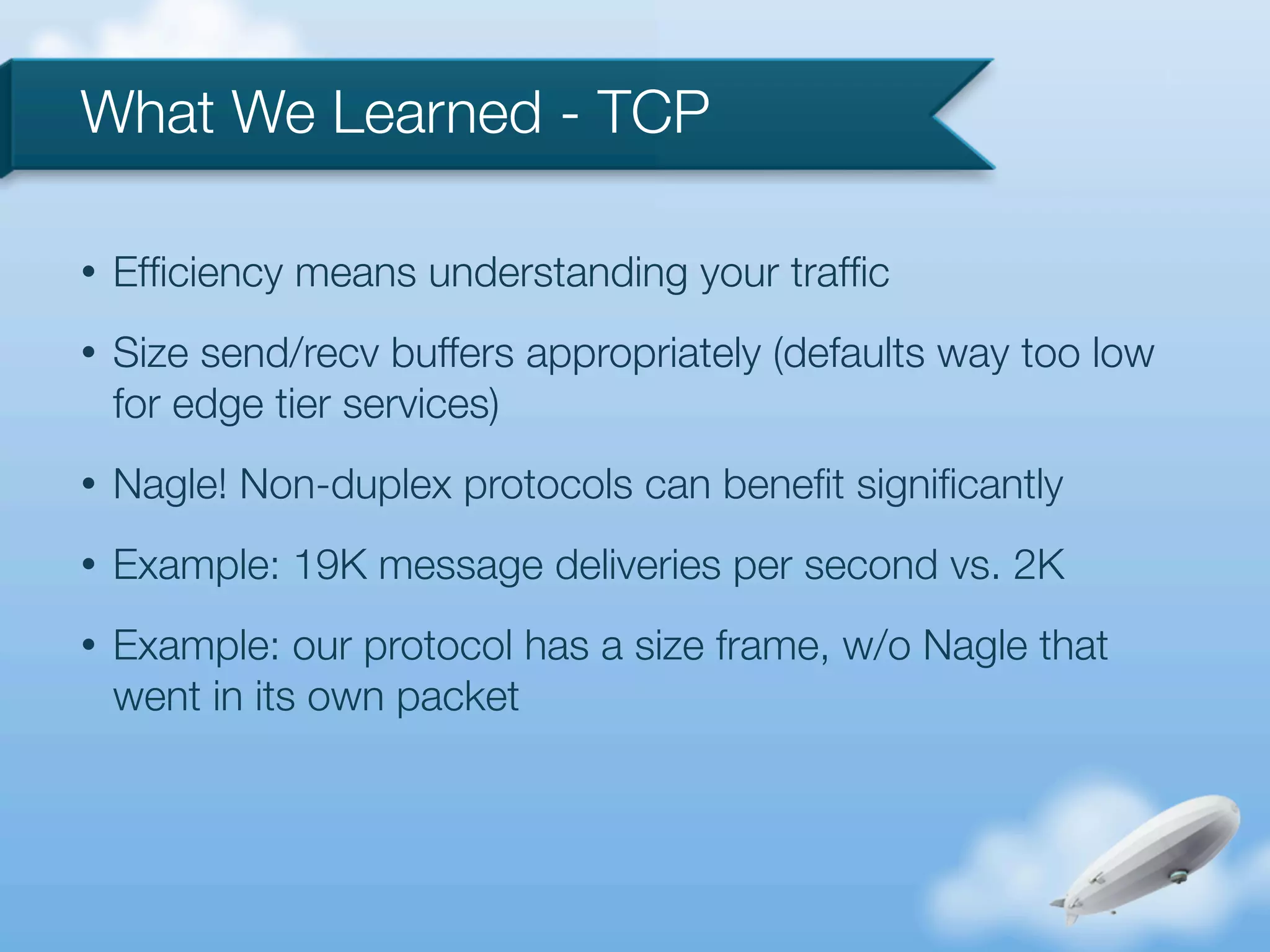 What We Learned - TCP

• Efficiency means understanding your traffic

• Size send/recv buffers appropriately (defaults way too low for edge tier services)

• Nagle! Non-duplex protocols can benefit significantly

• Example: 19K message deliveries per second vs. 2K

• Example: our protocol has a size frame, w/o Nagle that went in its own packet